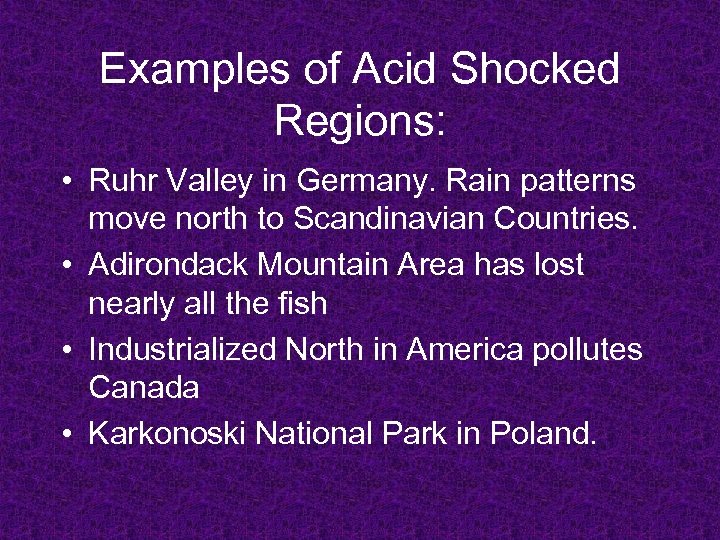 Examples of Acid Shocked Regions:

• Ruhr Valley in Germany. Rain patterns move north to Scandinavian Countries.
• Adirondack Mountain Area has lost nearly all the fish
• Industrialized North in America pollutes Canada
• Karkonoski National Park in Poland.